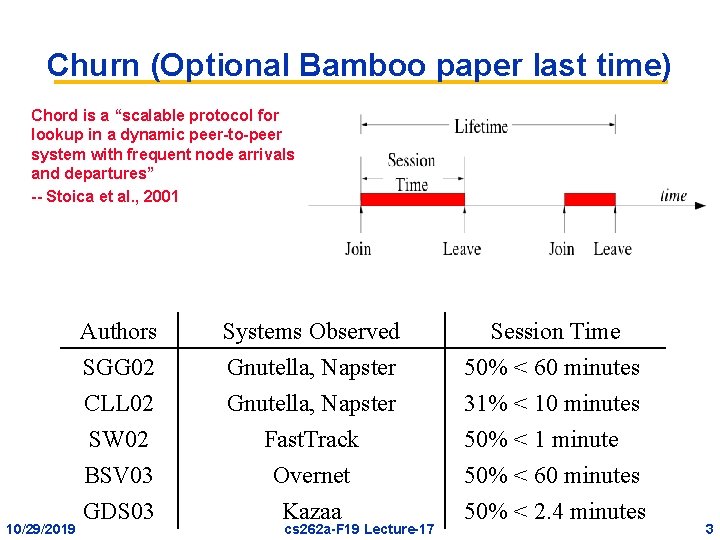 Churn (Optional Bamboo paper last time)

Chord is a “scalable protocol for lookup in a dynamic peer-to-peer system with frequent node arrivals and departures”
-- Stoica et al., 2001

Lifetime
Session Time
time
Join Leave Join Leave

| Authors | Systems Observed | Session Time |
|---|---|---|
| SGG02 | Gnutella, Napster | 50% < 60 minutes |
| CLL02 | Gnutella, Napster | 31% < 10 minutes |
| SW02 | FastTrack | 50% < 1 minute |
| BSV03 | Overnet | 50% < 60 minutes |
| GDS03 | Kazaa | 50% < 2.4 minutes |

10/29/2019 cs262a-F19 Lecture-17 3